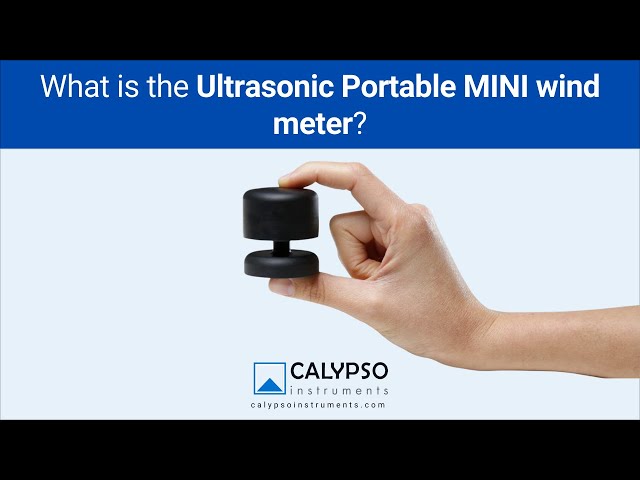 What is the Ultrasonic Portable MINI wind meter?

CALYPSO
instruments
calypsoinstruments.com